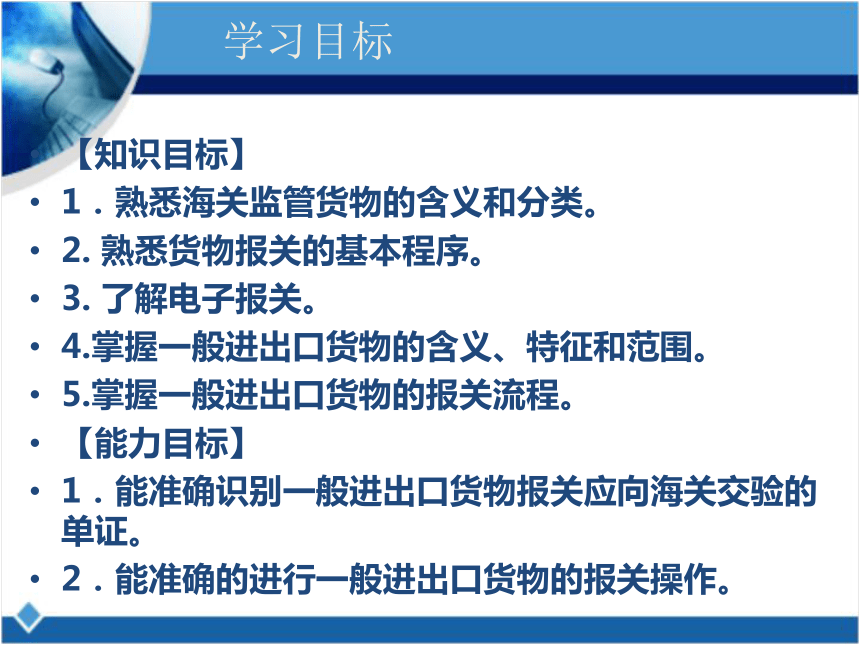 学习目标

【知识目标】

• 1．熟悉海关监管货物的含义和分类。

• 2. 熟悉货物报关的基本程序。

• 3. 了解电子报关。

• 4.掌握一般进出口货物的含义、特征和范围。

• 5.掌握一般进出口货物的报关流程。

• 【能力目标】

• 1．能准确识别一般进出口货物报关应向海关交验的单证。

• 2．能准确的进行一般进出口货物的报关操作。